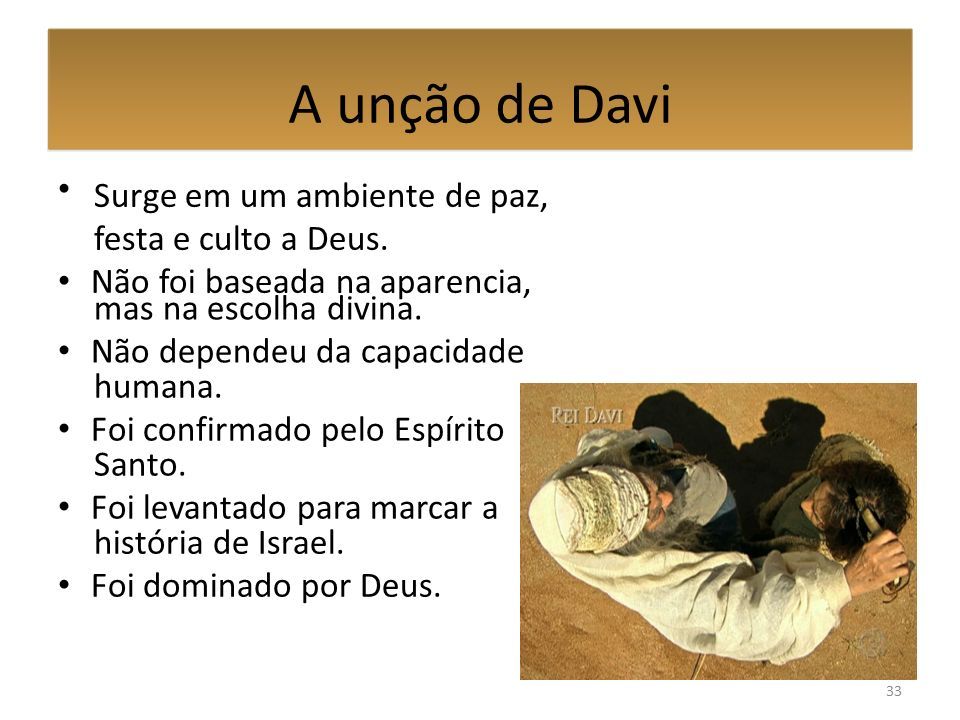 A unção de Davi

• Surge em um ambiente de paz, festa e culto a Deus.
• Não foi baseada na aparencia, mas na escolha divina.
• Não dependeu da capacidade humana.
• Foi confirmado pelo Espírito Santo.
• Foi levantado para marcar a história de Israel.
• Foi dominado por Deus.

REI DAVI

33